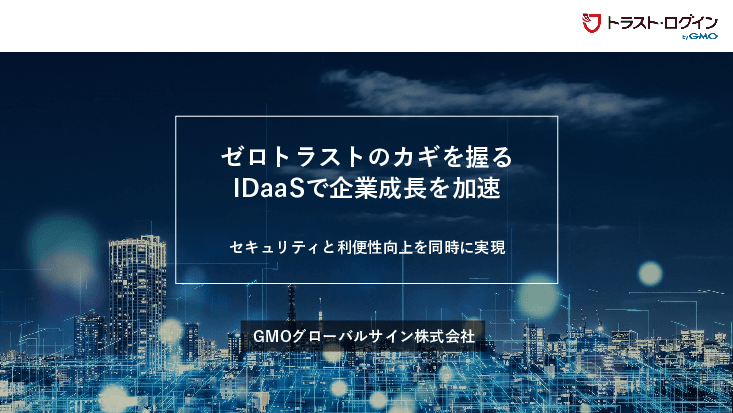 トラスト・ログイン by GMO

ゼロトラストのカギを握る
IDaaSで企業成長を加速

セキュリティと利便性向上を同時に実現

GMOグローバルサイン株式会社